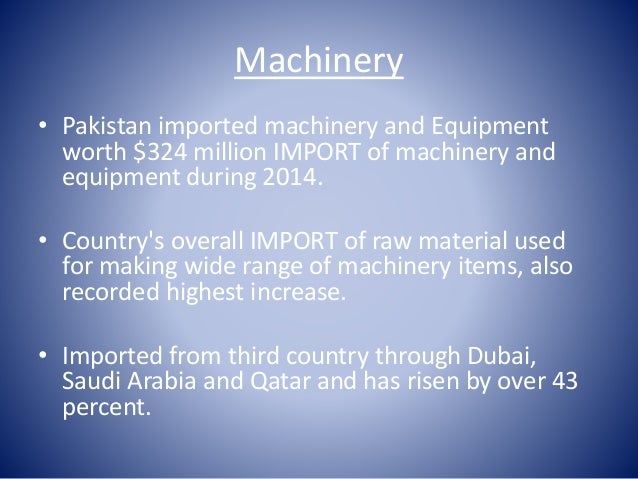 Machinery

• Pakistan imported machinery and Equipment worth \$324 million IMPORT of machinery and equipment during 2014.

• Country's overall IMPORT of raw material used for making wide range of machinery items, also recorded highest increase.

• Imported from third country through Dubai, Saudi Arabia and Qatar and has risen by over 43 percent.